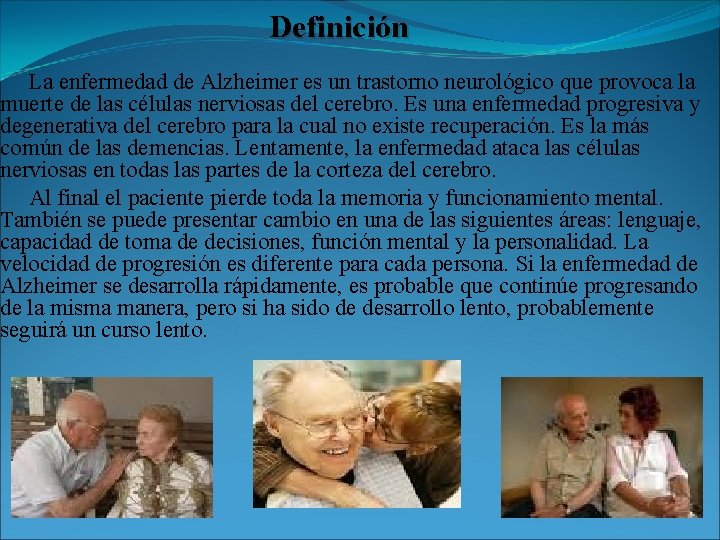 Definición

La enfermedad de Alzheimer es un trastorno neurológico que provoca la muerte de las células nerviosas del cerebro. Es una enfermedad progresiva y degenerativa del cerebro para la cual no existe recuperación. Es la más común de las demencias. Lentamente, la enfermedad ataca las células nerviosas en todas las partes de la corteza del cerebro.

Al final el paciente pierde toda la memoria y funcionamiento mental. También se puede presentar cambio en una de las siguientes áreas: lenguaje, capacidad de toma de decisiones, función mental y la personalidad. La velocidad de progresión es diferente para cada persona. Si la enfermedad de Alzheimer se desarrolla rápidamente, es probable que continúe progresando de la misma manera, pero si ha sido de desarrollo lento, probablemente seguirá un curso lento.